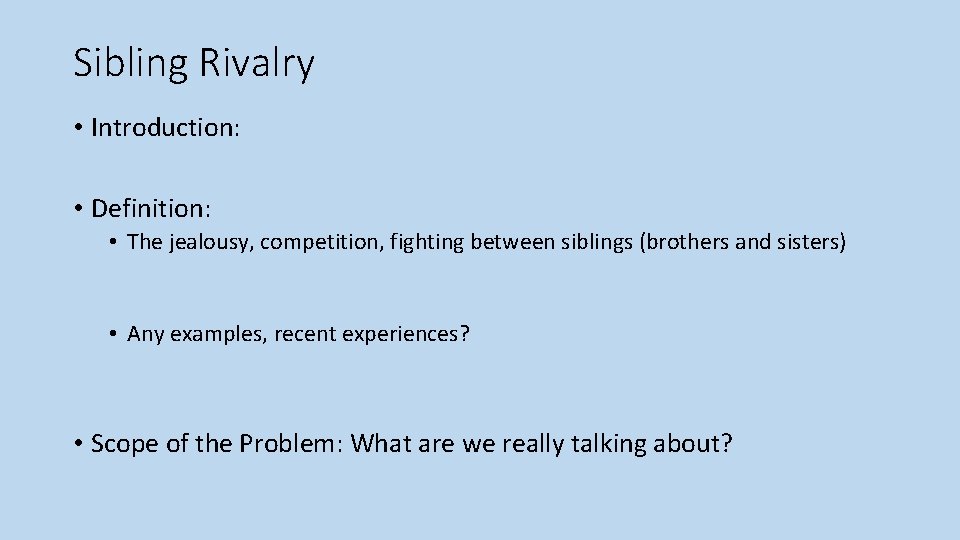 Sibling Rivalry

• Introduction:

• Definition:

• The jealousy, competition, fighting between siblings (brothers and sisters)

• Any examples, recent experiences?

• Scope of the Problem: What are we really talking about?